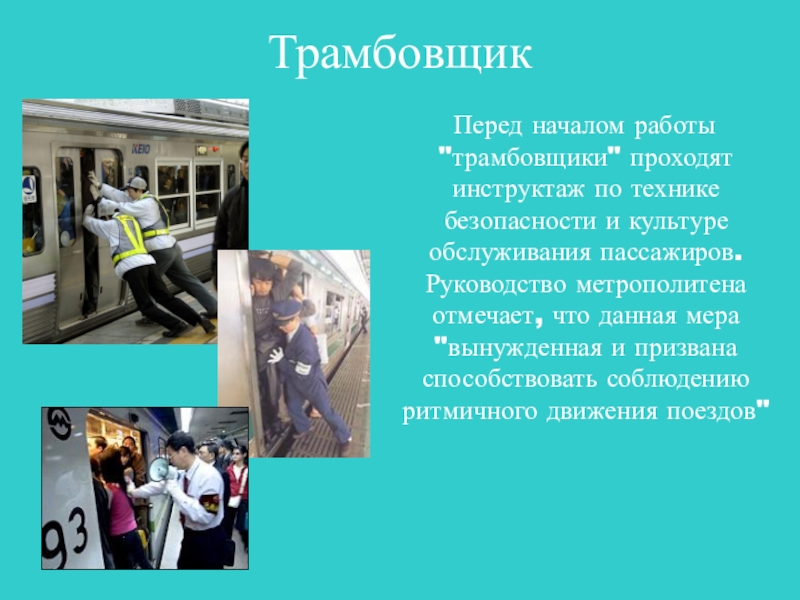 Трамбовщик

Перед началом работы "трамбовщики" проходят инструктаж по технике безопасности и культуре обслуживания пассажиров. Руководство метрополитена отмечает, что данная мера "вынужденная и призвана способствовать соблюдению ритмичного движения поездов"

KEIO

93